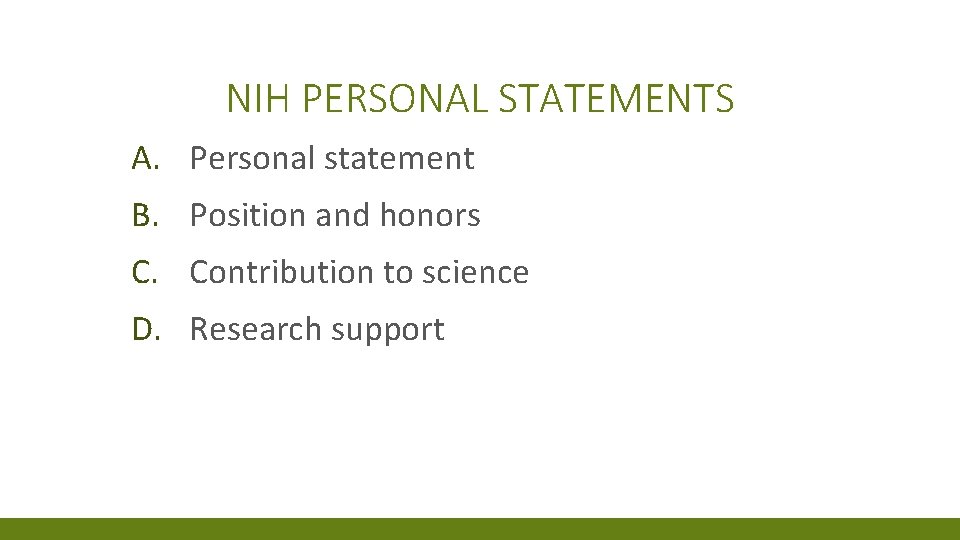 NIH PERSONAL STATEMENTS

A. Personal statement
B. Position and honors
C. Contribution to science
D. Research support